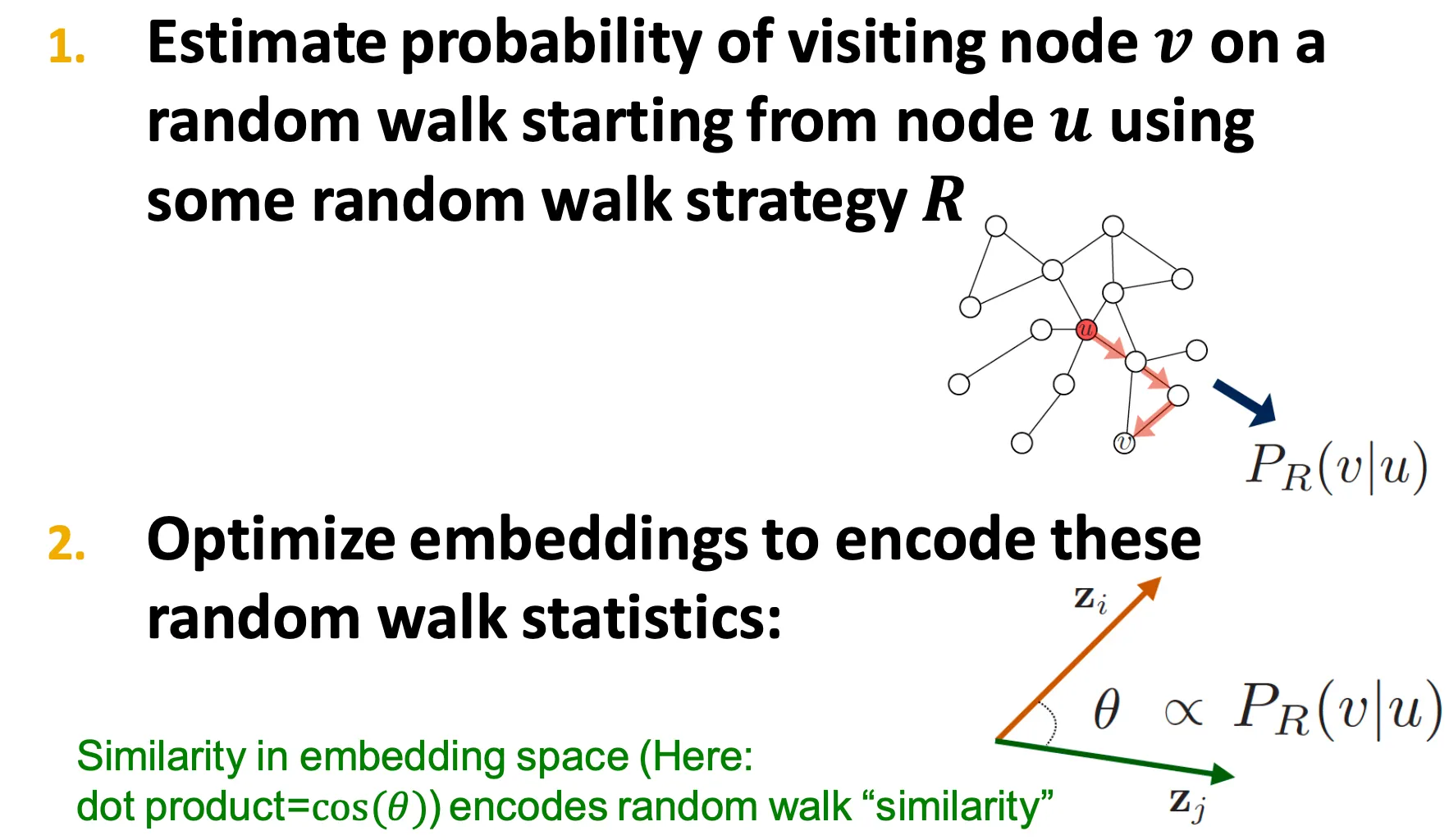 1. Estimate probability of visiting node $v$ on a random walk starting from node $u$ using some random walk strategy $R$

$u$

$v$

$P_R(v|u)$

2. Optimize embeddings to encode these random walk statistics:

$\mathbf{z}_i$

$\theta \propto P_R(v|u)$

$\mathbf{z}_j$

Similarity in embedding space (Here: dot product=$\cos(\theta)$) encodes random walk “similarity”